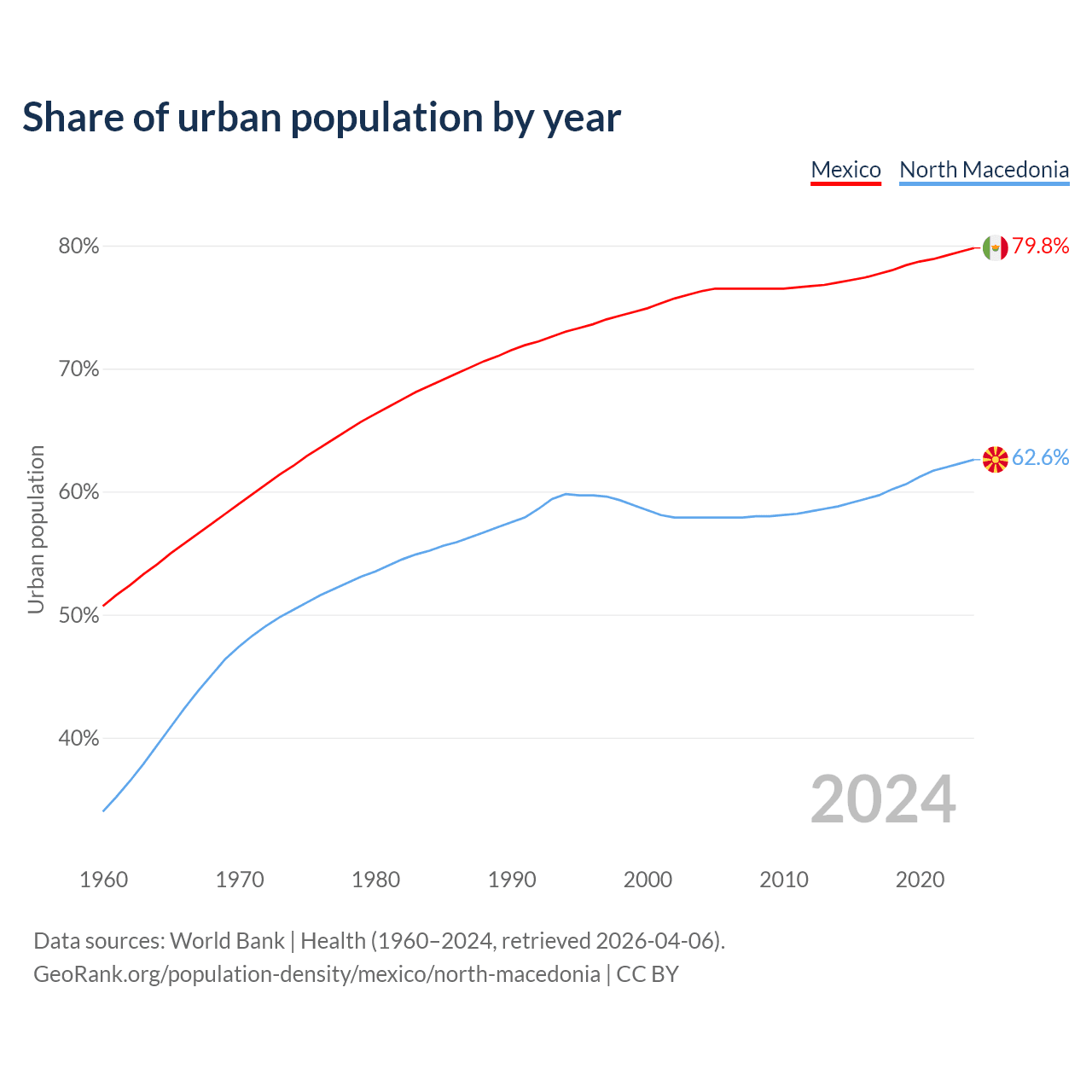 Share of urban population by year

Mexico North Macedonia

80%
70%
60%
50%
40%

Urban population

79.8%
62.6%

2024

1960 1970 1980 1990 2000 2010 2020

Data sources: World Bank | Health (1960–2024, retrieved 2026-04-06).
GeoRank.org/population-density/mexico/north-macedonia | CC BY